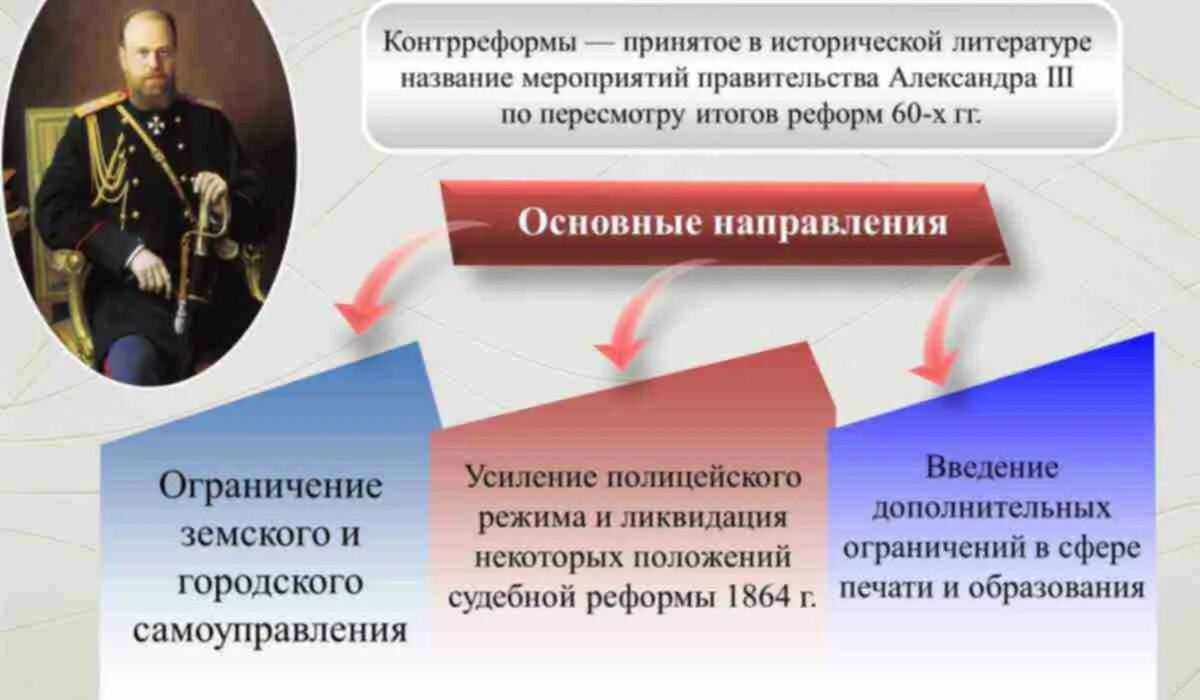 Контрреформы — принятое в исторической литературе название мероприятий правительства Александра III по пересмотру итогов реформ 60-х гг.

Основные направления

Ограничение земского и городского самоуправления

Усиление полицейского режима и ликвидация некоторых положений судебной реформы 1864 г.

Введение дополнительных ограничений в сфере печати и образования